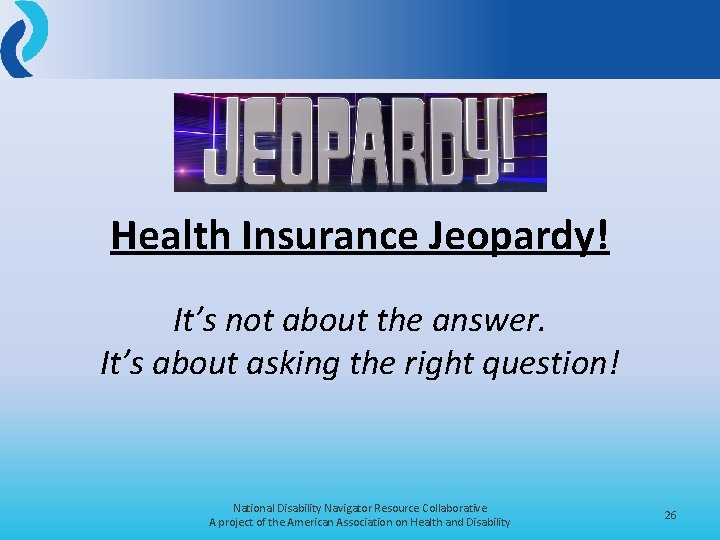 JEOPARDY!

Health Insurance Jeopardy!

It's not about the answer.
It's about asking the right question!

National Disability Navigator Resource Collaborative
A project of the American Association on Health and Disability

26